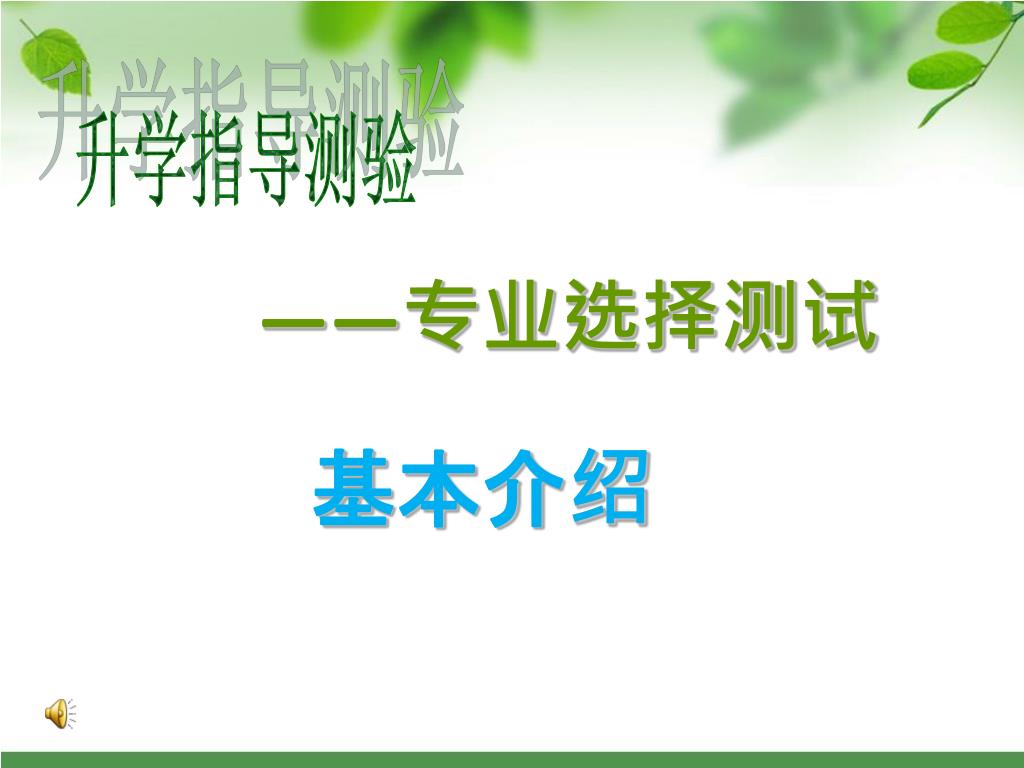 升学指导测验

——专业选择测试

基本介绍